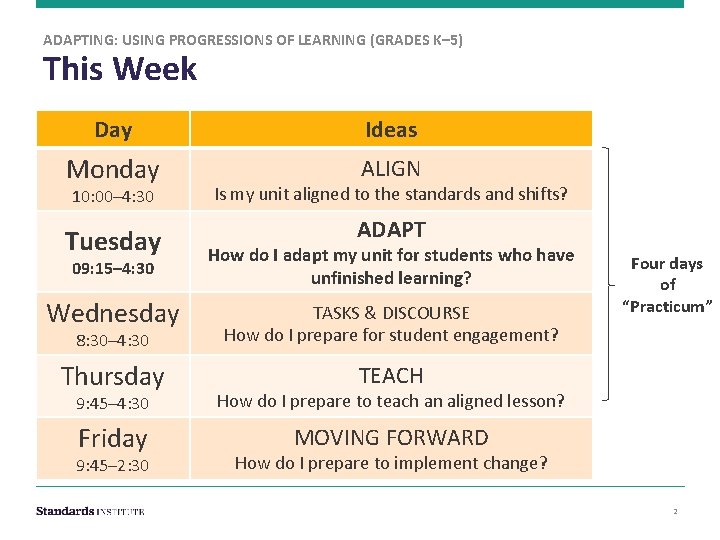 ADAPTING: USING PROGRESSIONS OF LEARNING (GRADES K–5)

This Week

| Day | Ideas |
|---|---|
| Monday 10:00–4:30 | ALIGN Is my unit aligned to the standards and shifts? |
| Tuesday 09:15–4:30 | ADAPT How do I adapt my unit for students who have unfinished learning? |
| Wednesday 8:30–4:30 | TASKS & DISCOURSE How do I prepare for student engagement? |
| Thursday 9:45–4:30 | TEACH How do I prepare to teach an aligned lesson? |
| Friday 9:45–2:30 | MOVING FORWARD How do I prepare to implement change? |

Four days of "Practicum"

Standards INSTITUTE

2